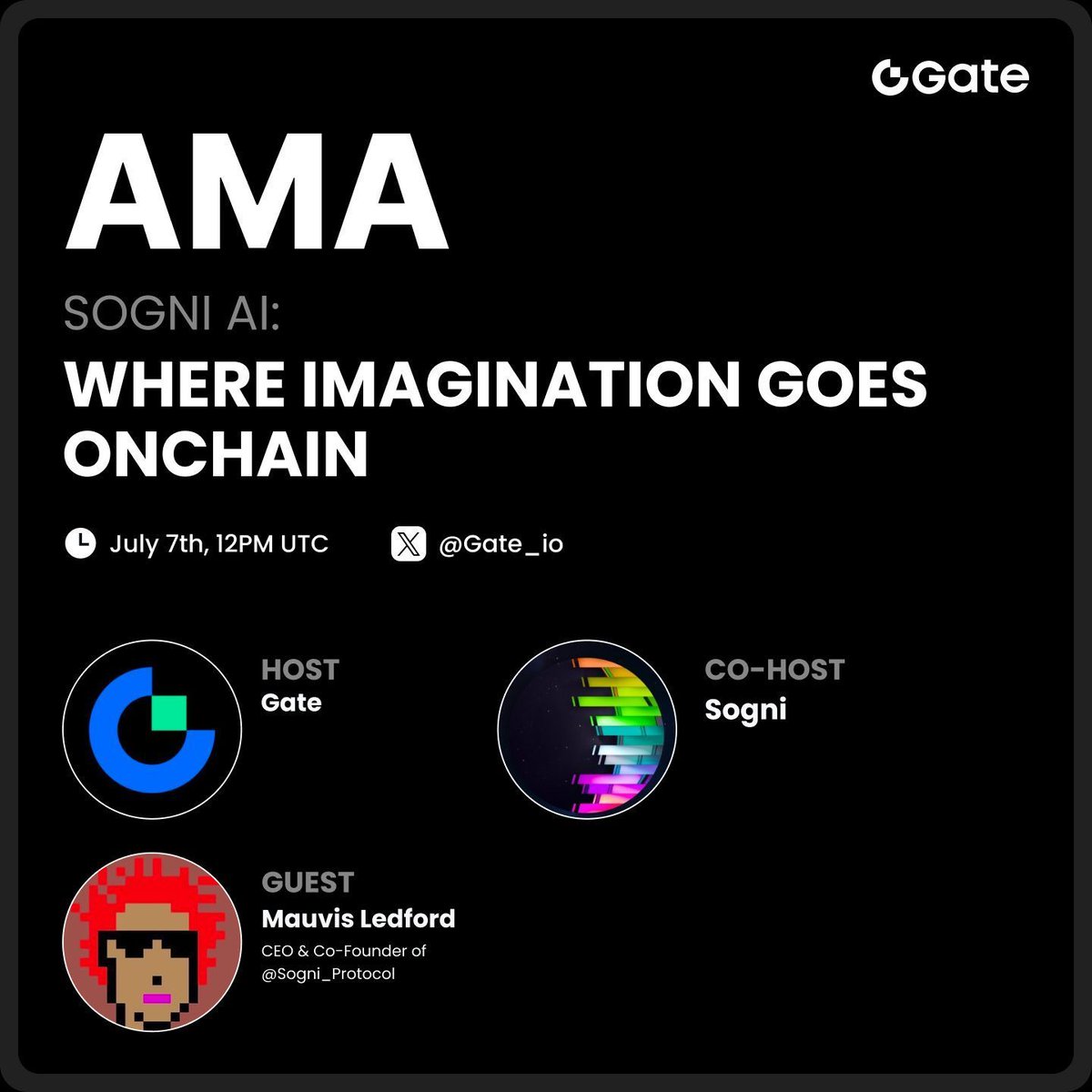 Gate

AMA

SOGNI AI:

WHERE IMAGINATION GOES ONCHAIN

July 7th, 12PM UTC

@Gate_io

HOST
Gate

CO-HOST
Sogni

GUEST
Mauvis Ledford
CEO & Co-Founder of @Sogni_Protocol